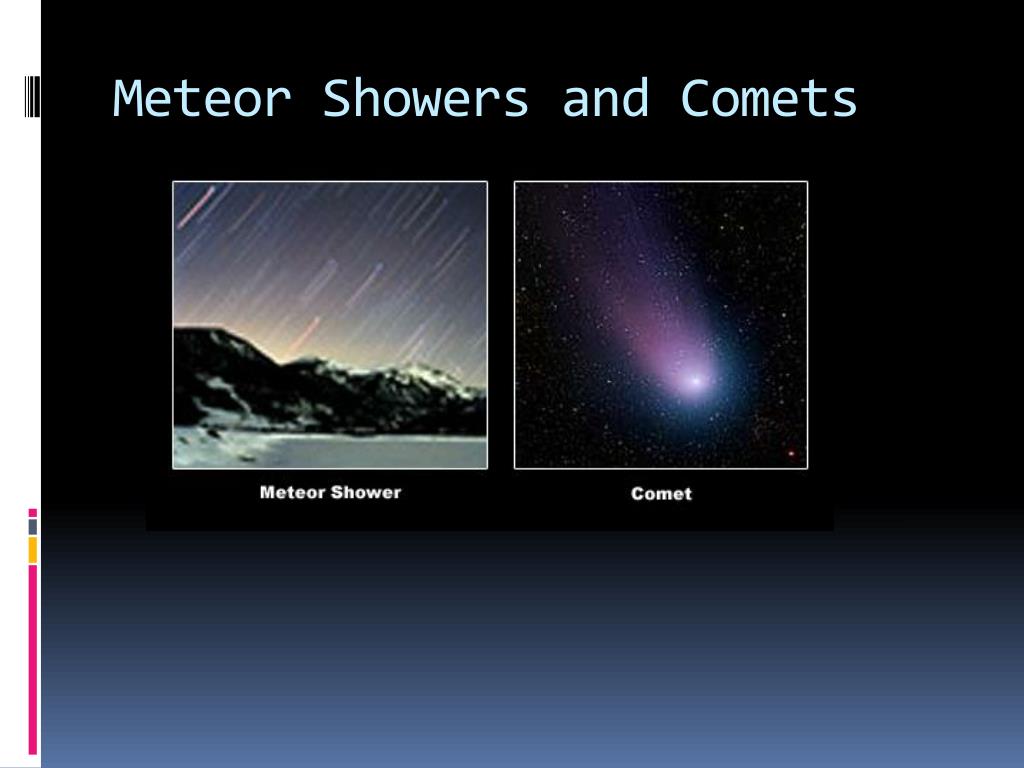 Meteor Showers and Comets

Meteor Shower

Comet